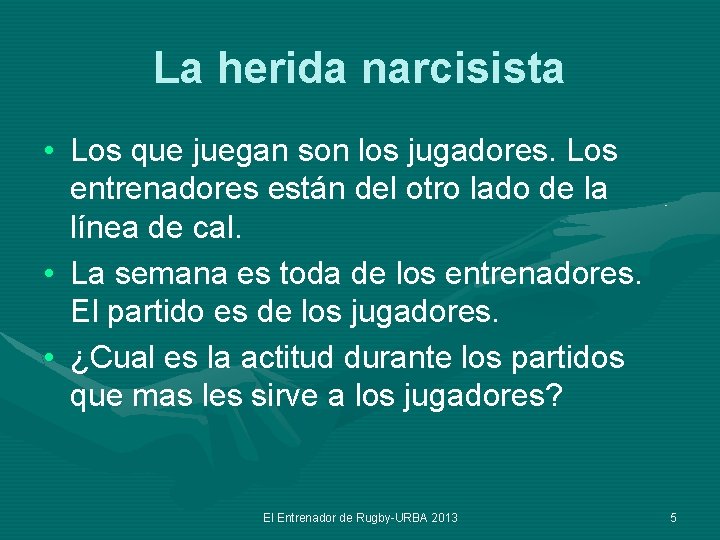 La herida narcisista

• Los que juegan son los jugadores. Los entrenadores están del otro lado de la línea de cal.
• La semana es toda de los entrenadores. El partido es de los jugadores.
• ¿Cual es la actitud durante los partidos que mas les sirve a los jugadores?

El Entrenador de Rugby-URBA 2013

5